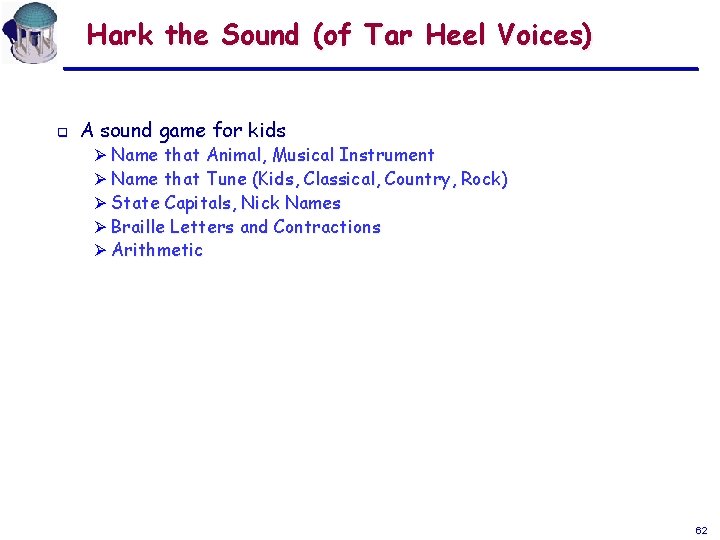 Hark the Sound (of Tar Heel Voices)

A sound game for kids
Name that Animal, Musical Instrument
Name that Tune (Kids, Classical, Country, Rock)
State Capitals, Nick Names
Braille Letters and Contractions
Arithmetic

62